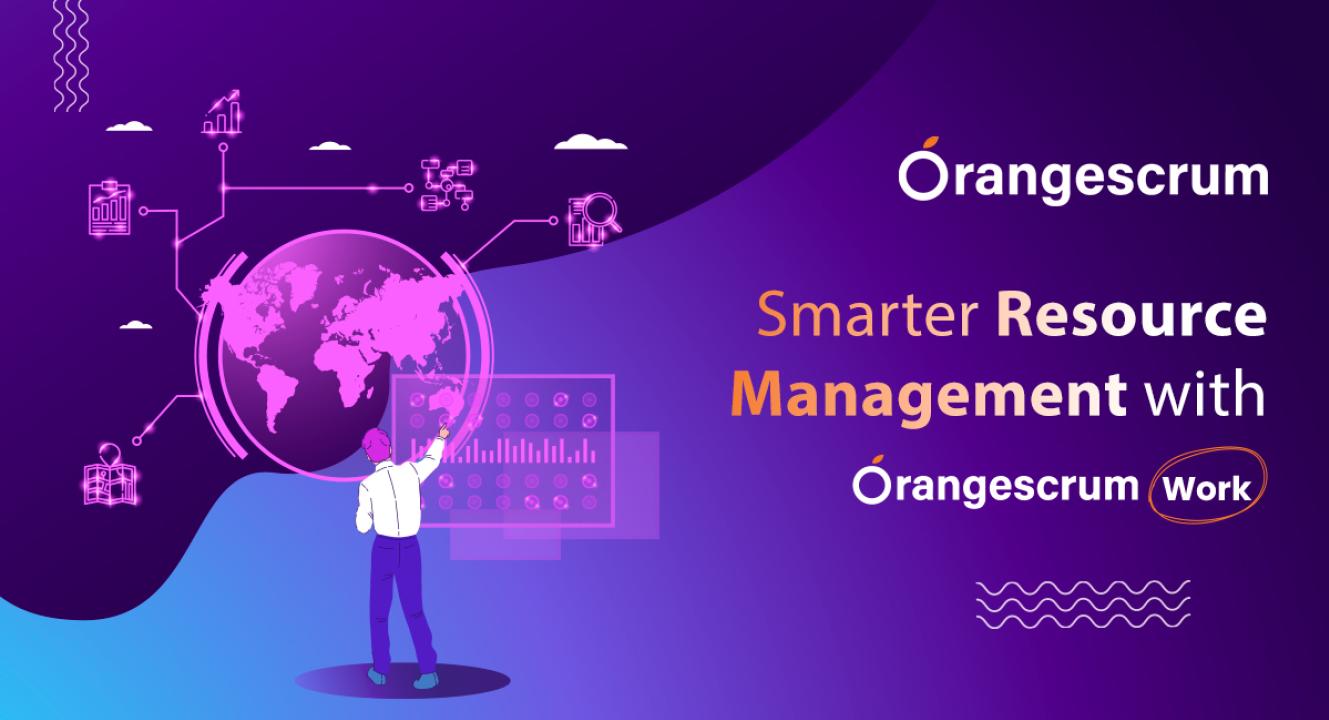 Orangescrum

Smarter Resource Management with

Orangescrum Work